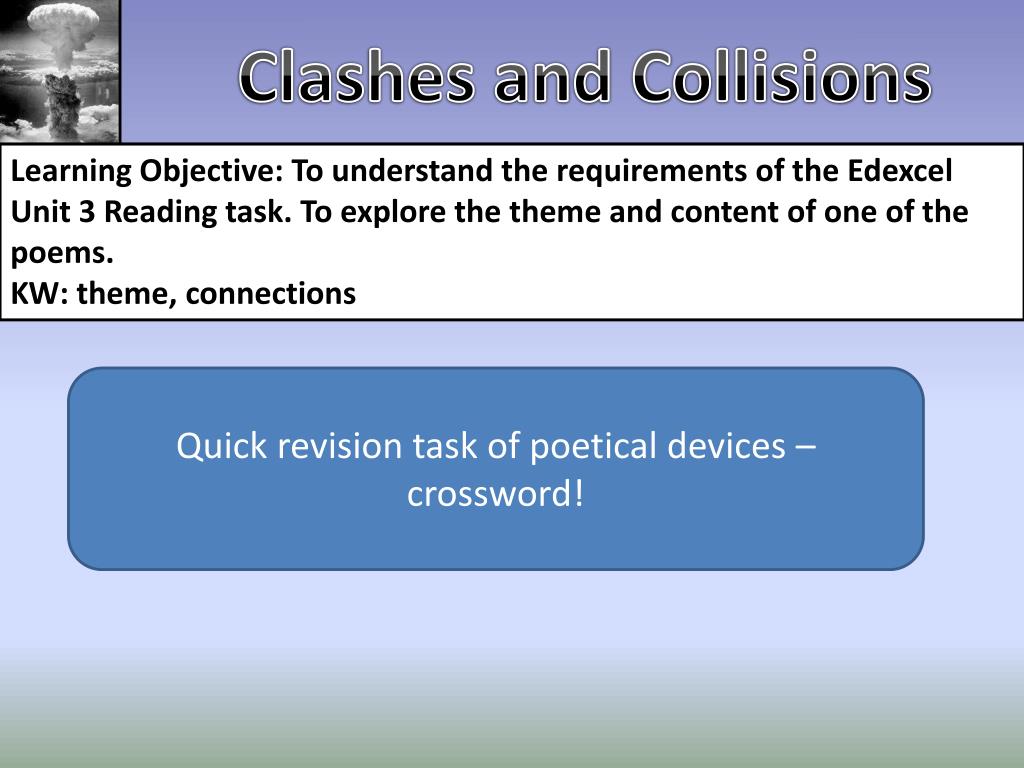 Clashes and Collisions

Learning Objective: To understand the requirements of the Edexcel Unit 3 Reading task. To explore the theme and content of one of the poems.
KW: theme, connections

Quick revision task of poetical devices – crossword!